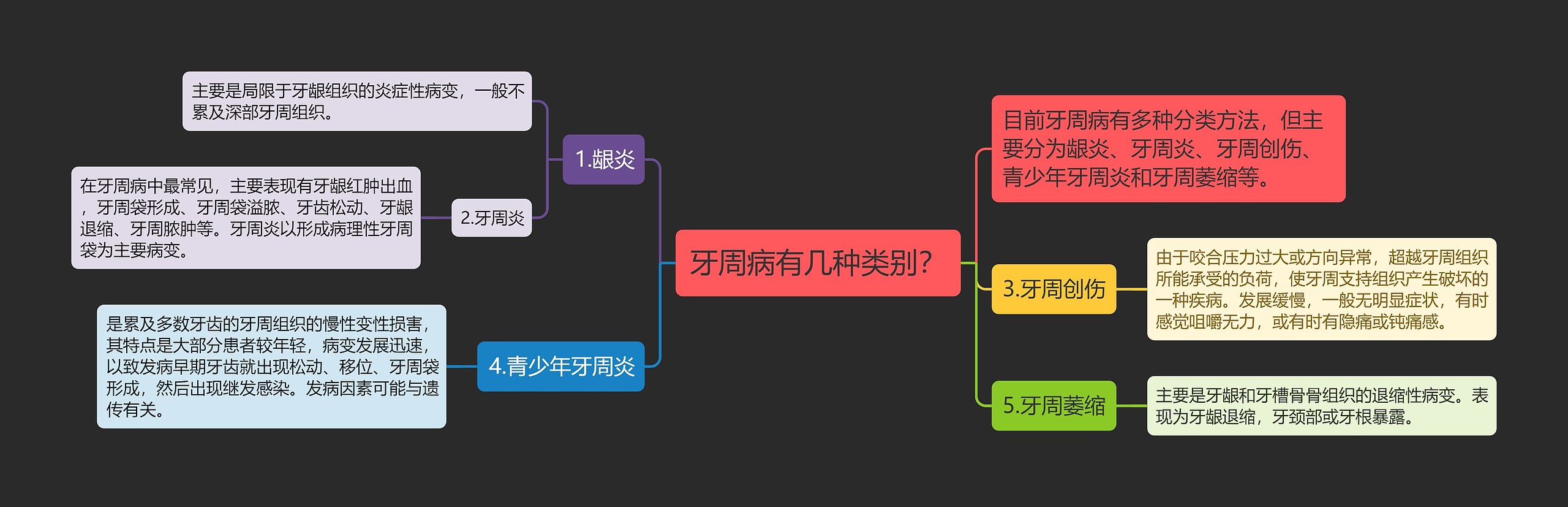 牙周病有几种类别?

目前牙周病有多种分类方法，但主要分为龈炎、牙周炎、牙周创伤、青少年牙周炎和牙周萎缩等。

1.龈炎

主要是局限于牙龈组织的炎症性病变，一般不累及深部牙周组织。

2.牙周炎

在牙周病中最常见，主要表现有牙龈红肿出血，牙周袋形成、牙周袋溢脓、牙齿松动、牙龈退缩、牙周脓肿等。牙周炎以形成病理性牙周袋为主要病变。

3.牙周创伤

由于咬合压力过大或方向异常，超越牙周组织所能承受的负荷，使牙周支持组织产生破坏的一种疾病。发展缓慢，一般无明显症状，有时感觉咀嚼无力，或有时有隐痛或钝痛感。

4.青少年牙周炎

是累及多数牙齿的牙周组织的慢性变性损害，其特点是大部分患者较年轻，病变发展迅速，以致发病早期牙齿就出现松动、移位、牙周袋形成，然后出现继发感染。发病因素可能与遗传有关。

5.牙周萎缩

主要是牙龈和牙槽骨骨组织的退缩性病变。表现为牙龈退缩，牙颈部或牙根暴露。